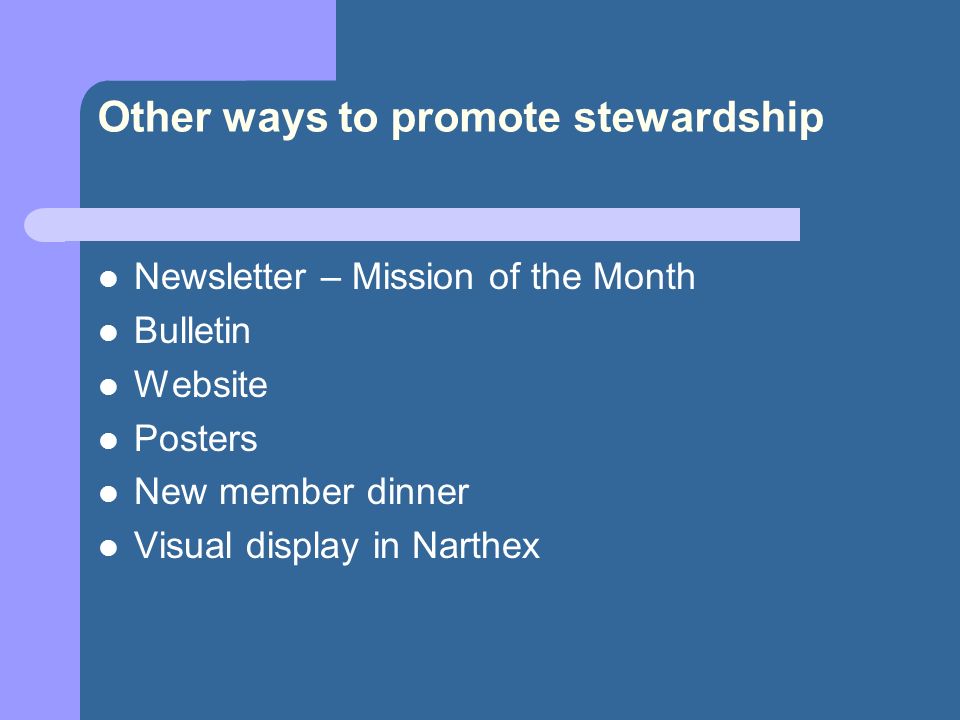 Other ways to promote stewardship

- Newsletter – Mission of the Month
- Bulletin
- Website
- Posters
- New member dinner
- Visual display in Narthex